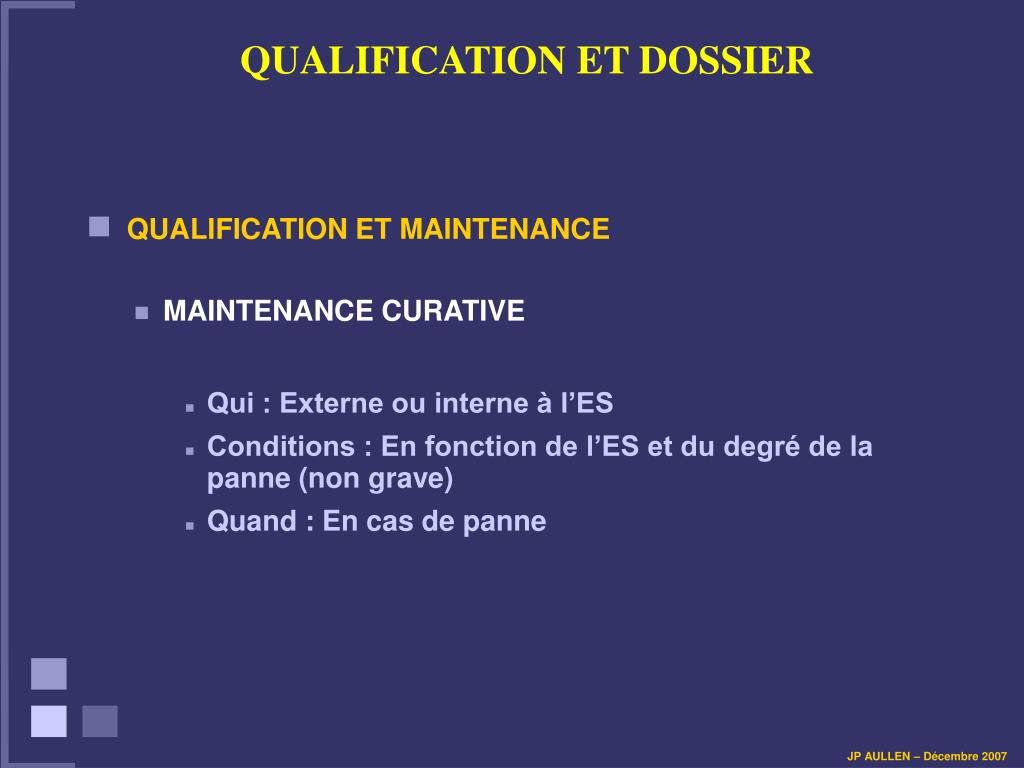 QUALIFICATION ET DOSSIER

QUALIFICATION ET MAINTENANCE

MAINTENANCE CURATIVE

Qui : Externe ou interne à l’ES

Conditions : En fonction de l’ES et du degré de la panne (non grave)

Quand : En cas de panne

JP AULLEN – Décembre 2007